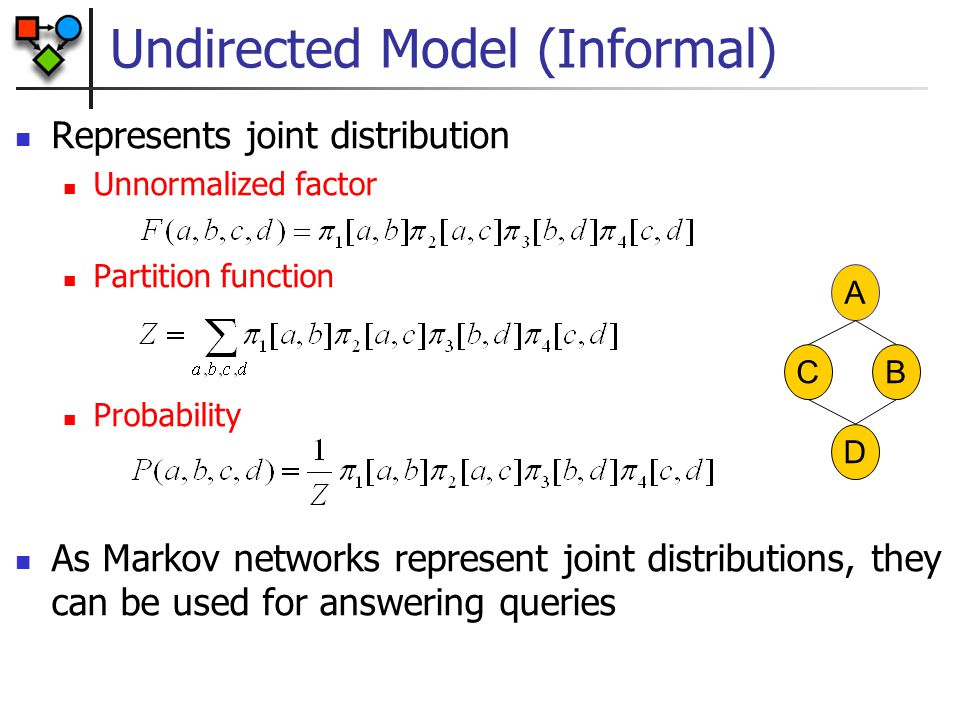 Undirected Model (Informal)

Represents joint distribution

Unnormalized factor

$F(a,b,c,d) = \pi_1[a,b]\pi_2[a,c]\pi_3[b,d]\pi_4[c,d]$

Partition function

$Z = \sum_{a,b,c,d} \pi_1[a,b]\pi_2[a,c]\pi_3[b,d]\pi_4[c,d]$

Probability

$P(a,b,c,d) = \frac{1}{Z}\pi_1[a,b]\pi_2[a,c]\pi_3[b,d]\pi_4[c,d]$

A
C
B
D

As Markov networks represent joint distributions, they can be used for answering queries